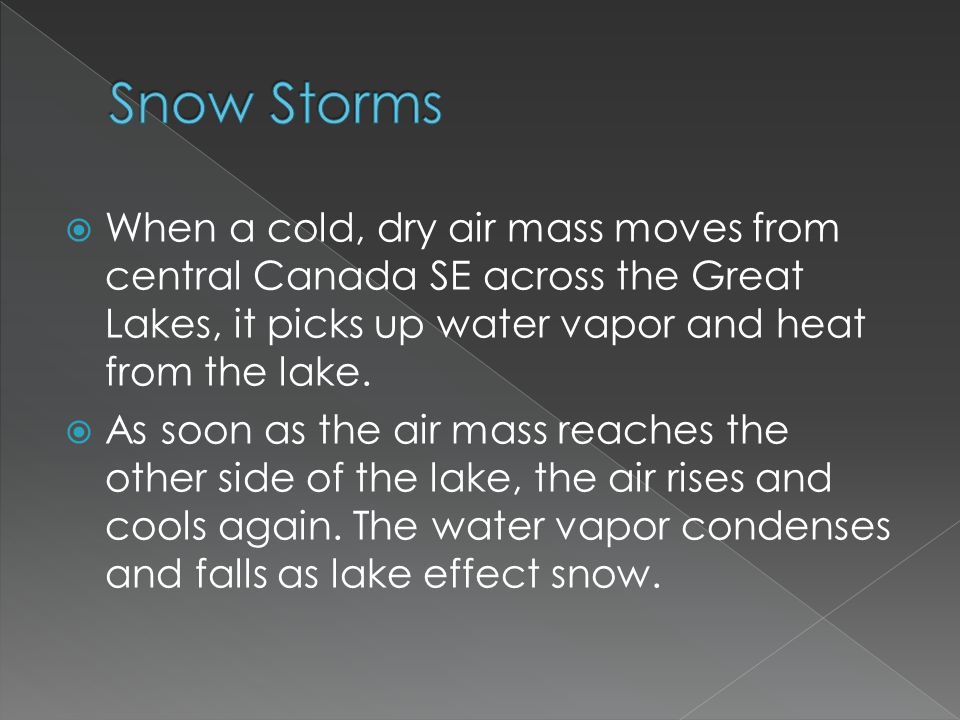 Snow Storms

When a cold, dry air mass moves from central Canada SE across the Great Lakes, it picks up water vapor and heat from the lake.

As soon as the air mass reaches the other side of the lake, the air rises and cools again. The water vapor condenses and falls as lake effect snow.